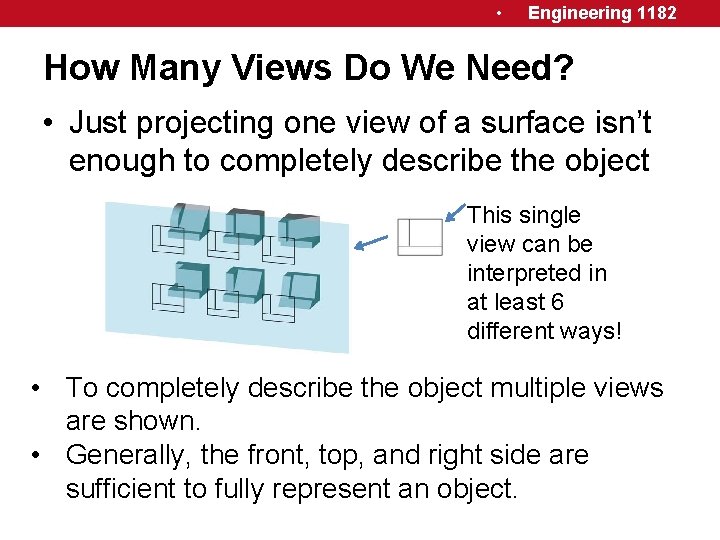 • Engineering 1182

How Many Views Do We Need?

• Just projecting one view of a surface isn't enough to completely describe the object

This single view can be interpreted in at least 6 different ways!

• To completely describe the object multiple views are shown.
• Generally, the front, top, and right side are sufficient to fully represent an object.